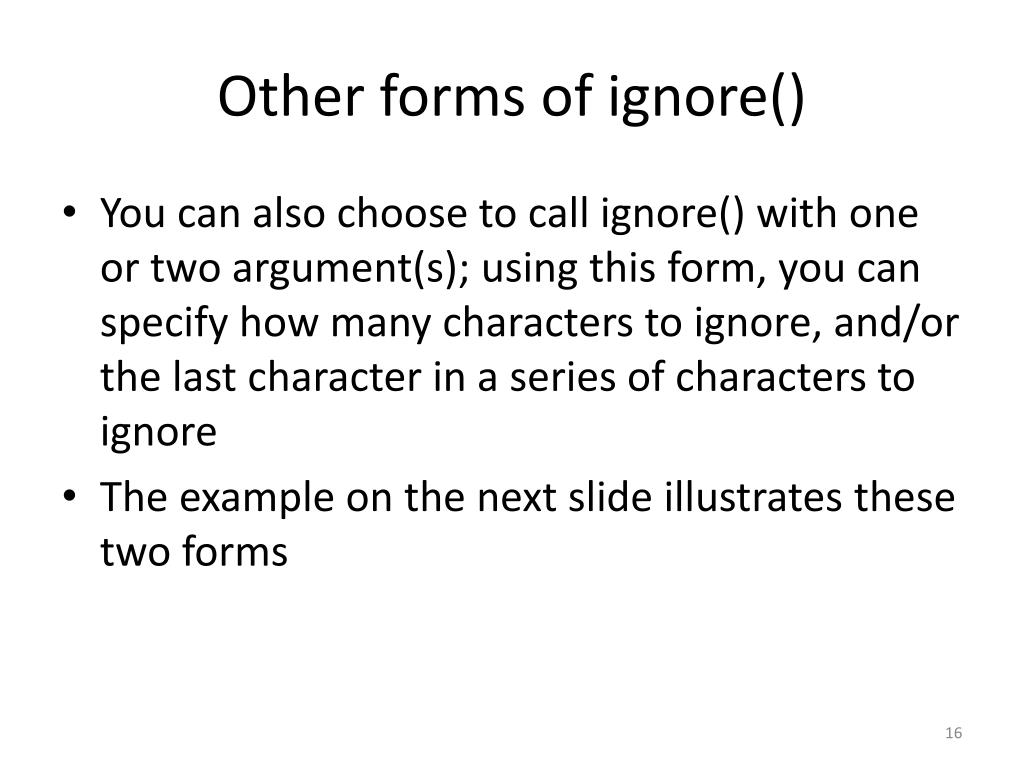 Other forms of ignore()

• You can also choose to call ignore() with one or two argument(s); using this form, you can specify how many characters to ignore, and/or the last character in a series of characters to ignore

• The example on the next slide illustrates these two forms

16